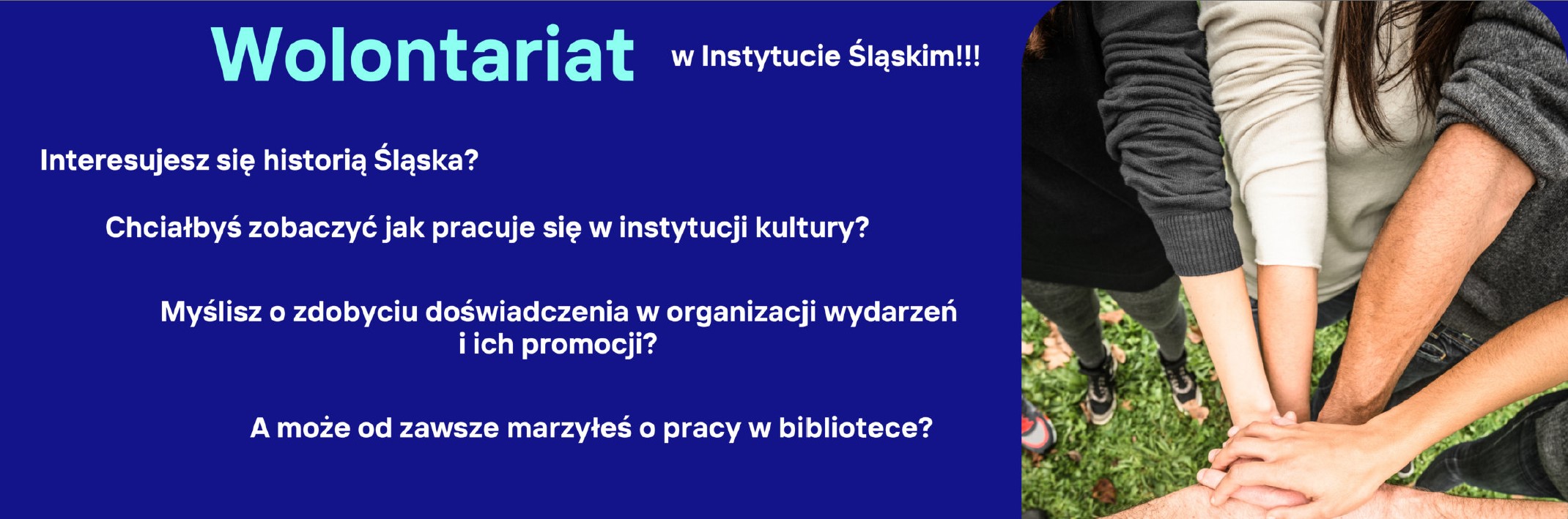 Wolontariat w Instytucie Śląskim!!!

Interesujesz się historią Śląska?

Chciałbyś zobaczyć jak pracuje się w instytucji kultury?

Myślisz o zdobyciu doświadczenia w organizacji wydarzeń i ich promocji?

A może od zawsze marzyłeś o pracy w bibliotece?